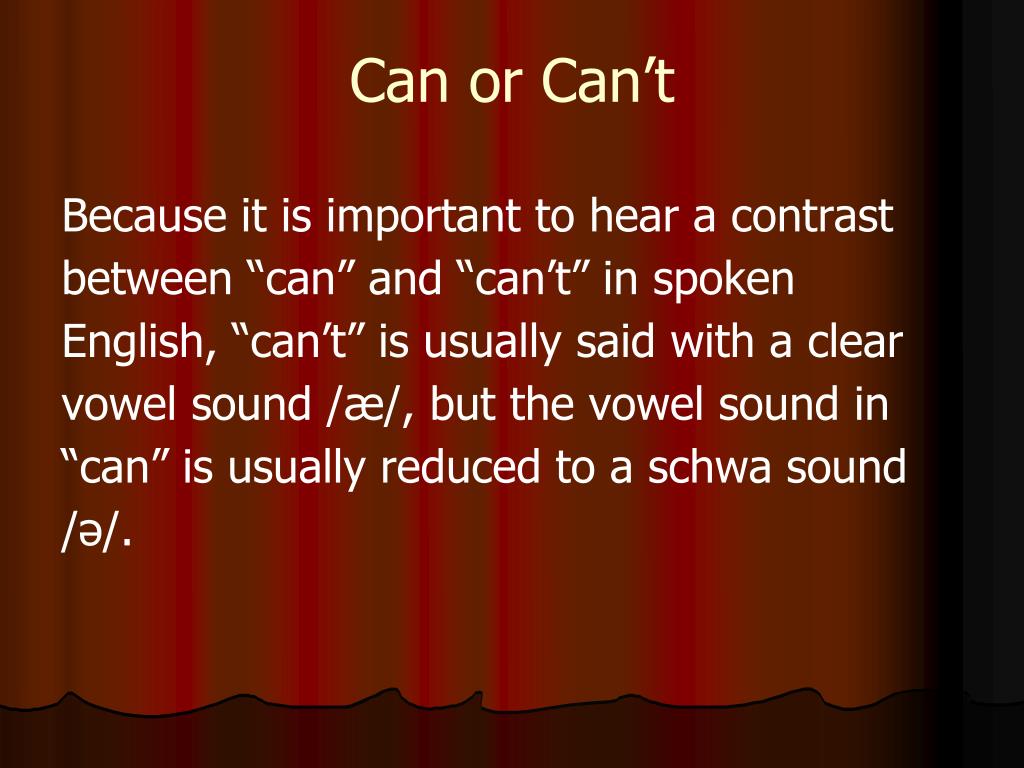 Can or Can’t

Because it is important to hear a contrast between “can” and “can’t” in spoken English, “can’t” is usually said with a clear vowel sound /æ/, but the vowel sound in “can” is usually reduced to a schwa sound /ə/.